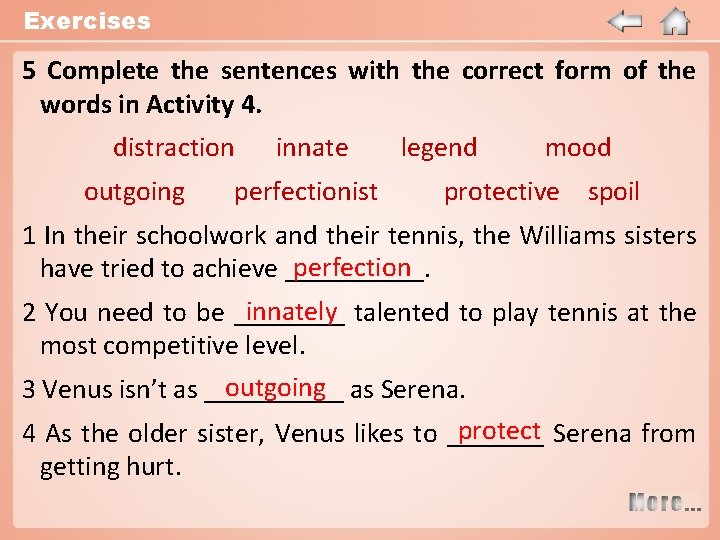 Exercises

5 Complete the sentences with the correct form of the words in Activity 4.

distraction innate legend mood
outgoing perfectionist protective spoil

1 In their schoolwork and their tennis, the Williams sisters have tried to achieve perfection.

2 You need to be innately talented to play tennis at the most competitive level.

3 Venus isn't as outgoing as Serena.

4 As the older sister, Venus likes to protect Serena from getting hurt.

More...